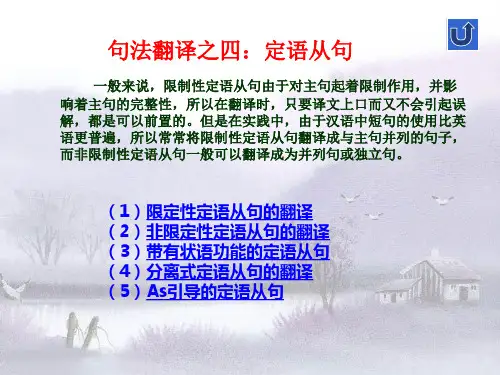 句法翻译之四：定语从句

一般来说，限制性定语从句由于对主句起着限制作用，并影响着主句的完整性，所以在翻译时，只要译文上口而又不会引起误解，都是可以前置的。但是在实践中，由于汉语中短句的使用比英语更普遍，所以常常将限制性定语从句翻译成与主句并列的句子，而非限制性定语从句一般可以翻译成为并列句或独立句。

（1）限定性定语从句的翻译
（2）非限定性定语从句的翻译
（3）带有状语功能的定语从句
（4）分离式定语从句的翻译
（5）As引导的定语从句